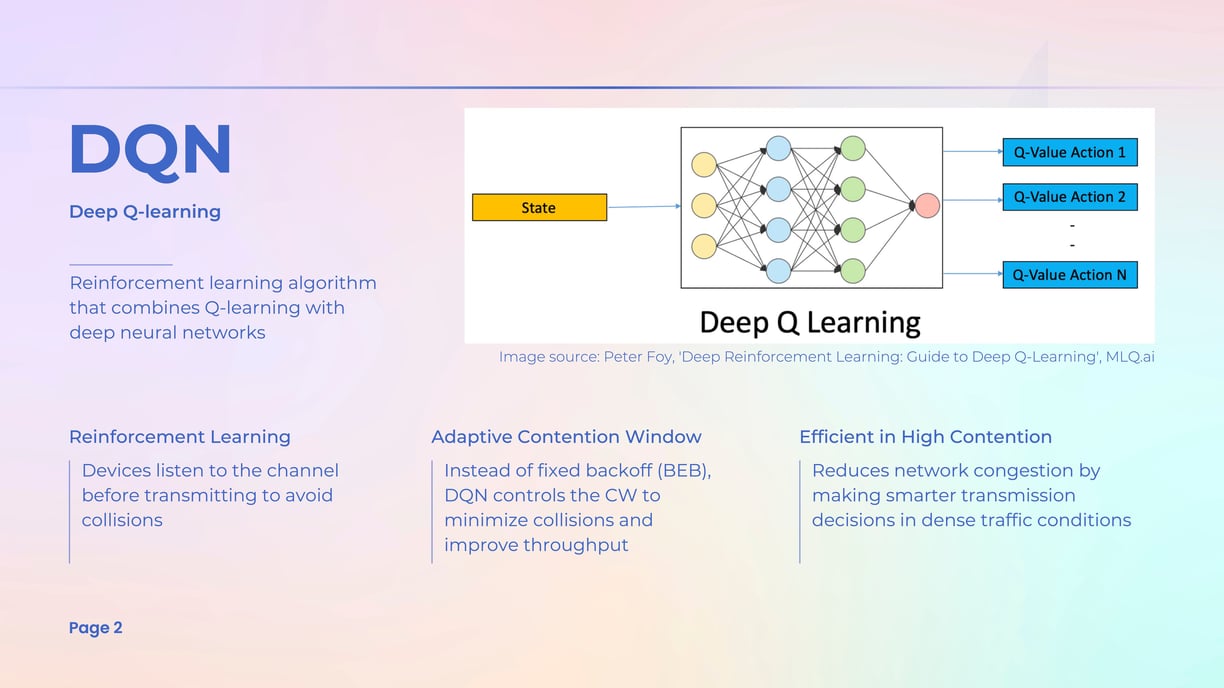 DQN

Deep Q-learning

Reinforcement learning algorithm that combines Q-learning with deep neural networks

State

Q-Value Action 1

Q-Value Action 2

-

-

Q-Value Action N

Deep Q Learning

Image source: Peter Foy, 'Deep Reinforcement Learning: Guide to Deep Q-Learning', MLQ.ai

Reinforcement Learning

Devices listen to the channel before transmitting to avoid collisions

Adaptive Contention Window

Instead of fixed backoff (BEB), DQN controls the CW to minimize collisions and improve throughput

Efficient in High Contention

Reduces network congestion by making smarter transmission decisions in dense traffic conditions

Page 2